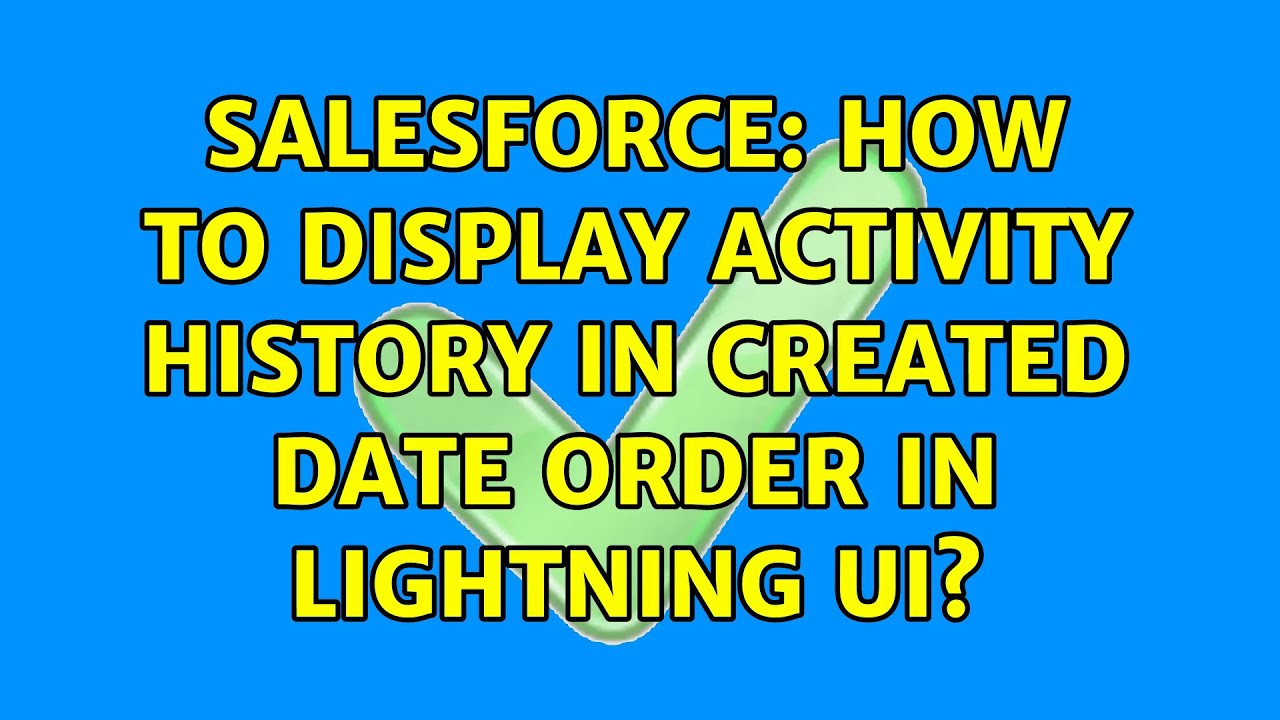 SALESFORCE: HOW TO DISPLAY ACTIVITY HISTORY IN CREATED DATE ORDER IN LIGHTNING UI?